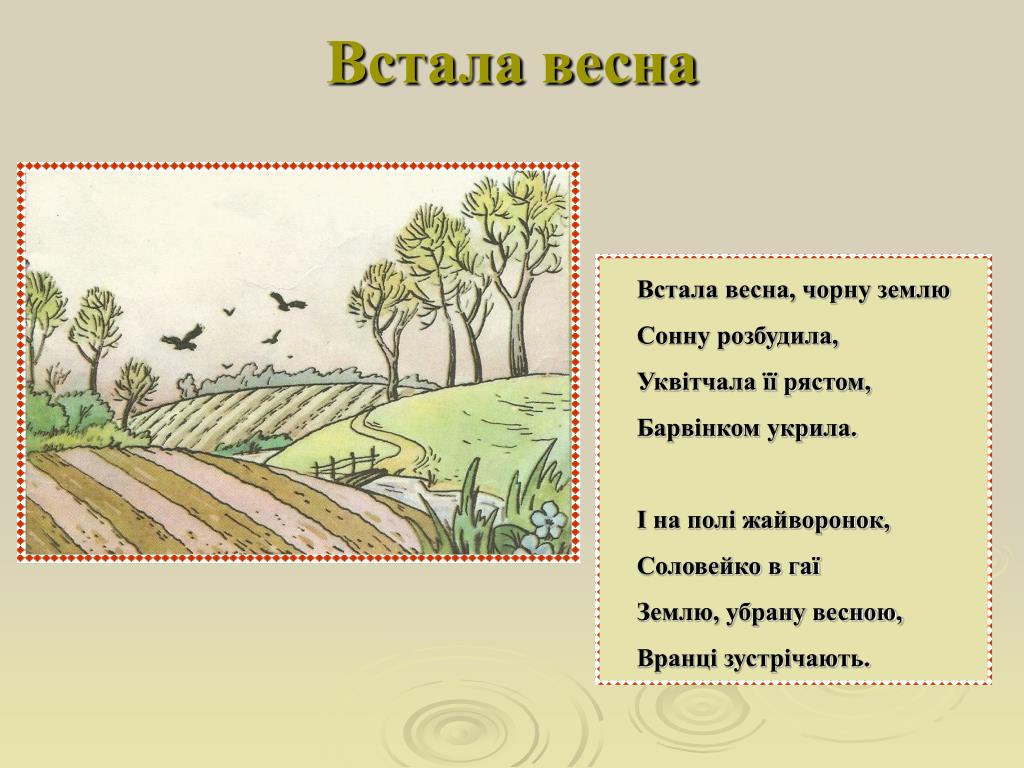 Встала весна

Встала весна, чорну землю
Сонну розбудила,
Уквітчала її рястом,
Барвінком укрила.

І на полі жайворонок,
Соловейко в гаї
Землю, убрану весною,
Вранці зустрічають.